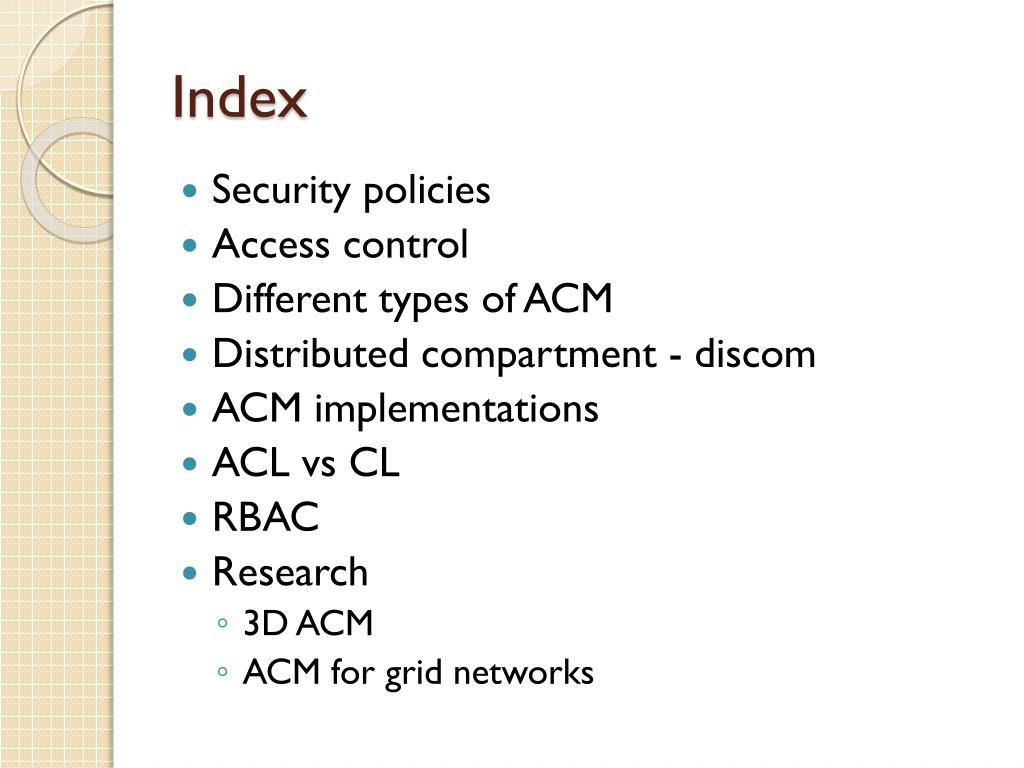 Index

- Security policies
- Access control
- Different types of ACM
- Distributed compartment - discom
- ACM implementations
- ACL vs CL
- RBAC
- Research
  - 3D ACM
  - ACM for grid networks